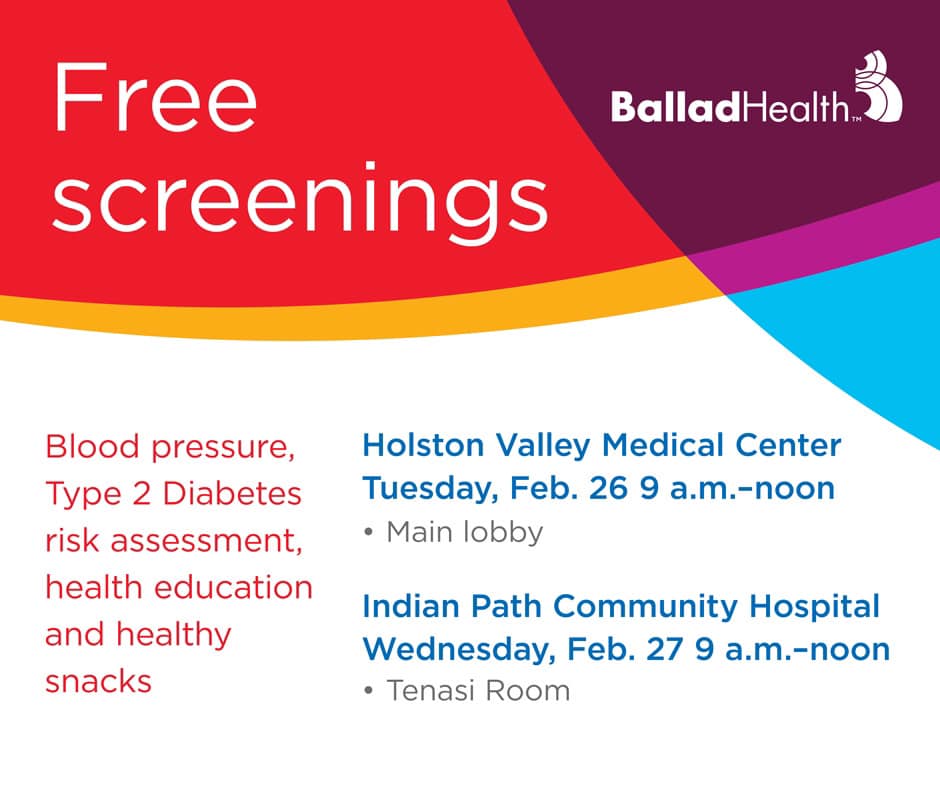 Free screenings

BalladHealth™

Blood pressure, Type 2 Diabetes risk assessment, health education and healthy snacks

Holston Valley Medical Center
Tuesday, Feb. 26 9 a.m.–noon
• Main lobby

Indian Path Community Hospital
Wednesday, Feb. 27 9 a.m.–noon
• Tenasi Room